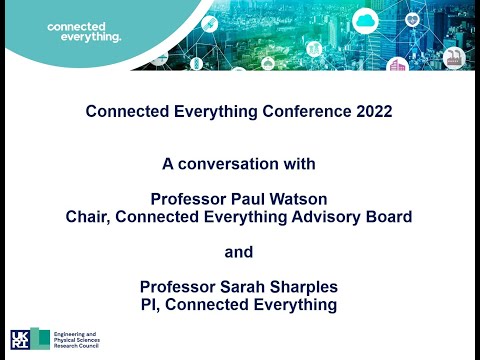 connected everything.

Connected Everything Conference 2022

A conversation with

Professor Paul Watson
Chair, Connected Everything Advisory Board

and

Professor Sarah Sharples
PI, Connected Everything

UK RI Engineering and Physical Sciences Research Council